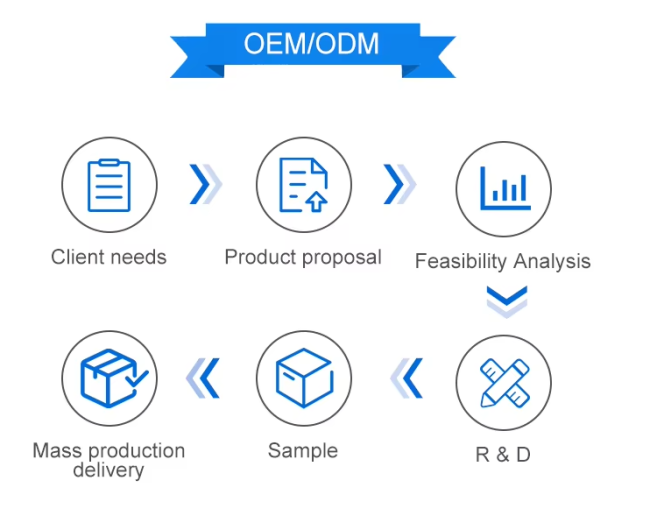 OEM/ODM

Client needs

Product proposal

Feasibility Analysis

R & D

Sample

Mass production delivery